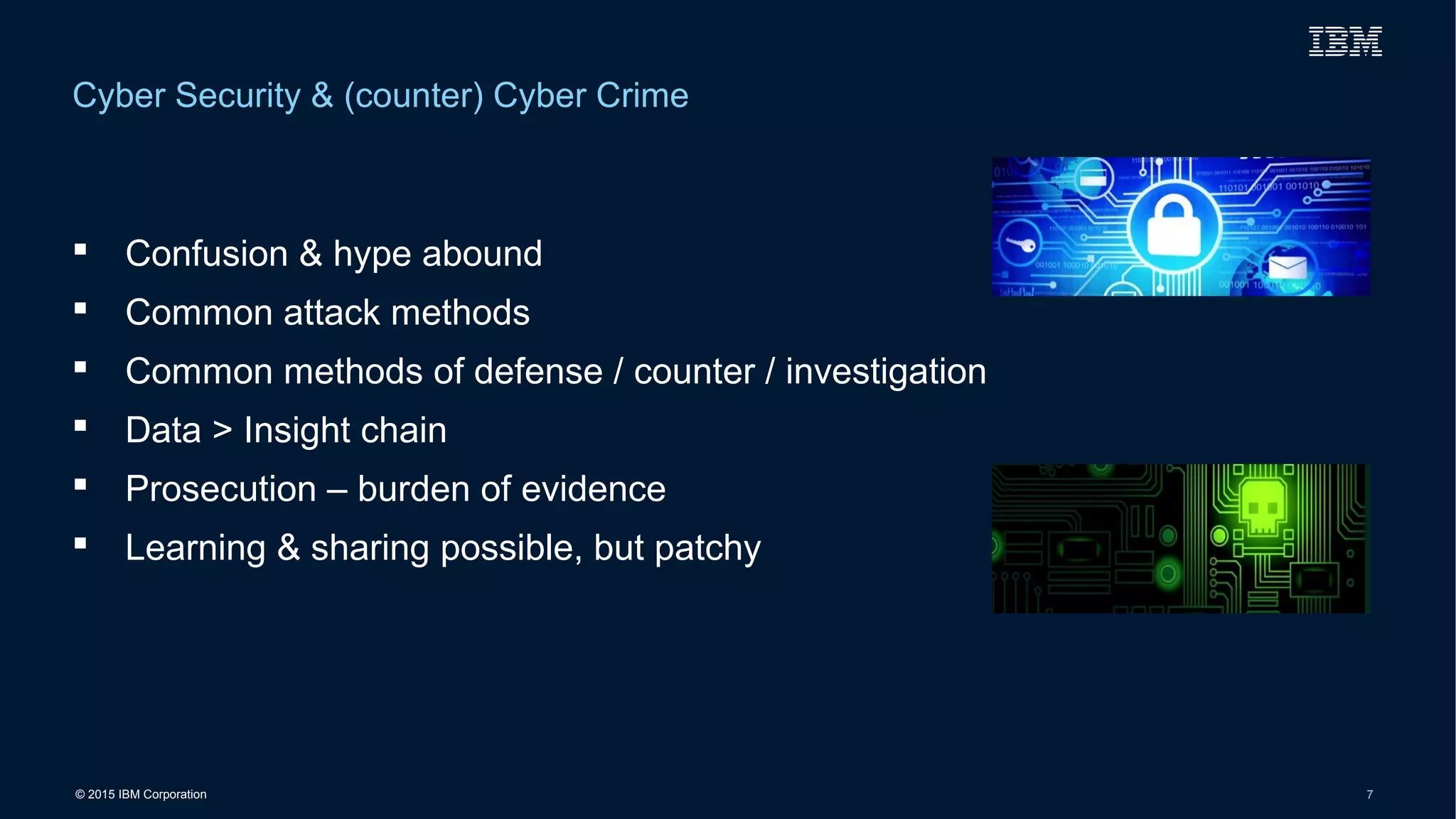 IBM

Cyber Security & (counter) Cyber Crime

▪ Confusion & hype abound
▪ Common attack methods
▪ Common methods of defense / counter / investigation
▪ Data > Insight chain
▪ Prosecution – burden of evidence
▪ Learning & sharing possible, but patchy

© 2015 IBM Corporation

7